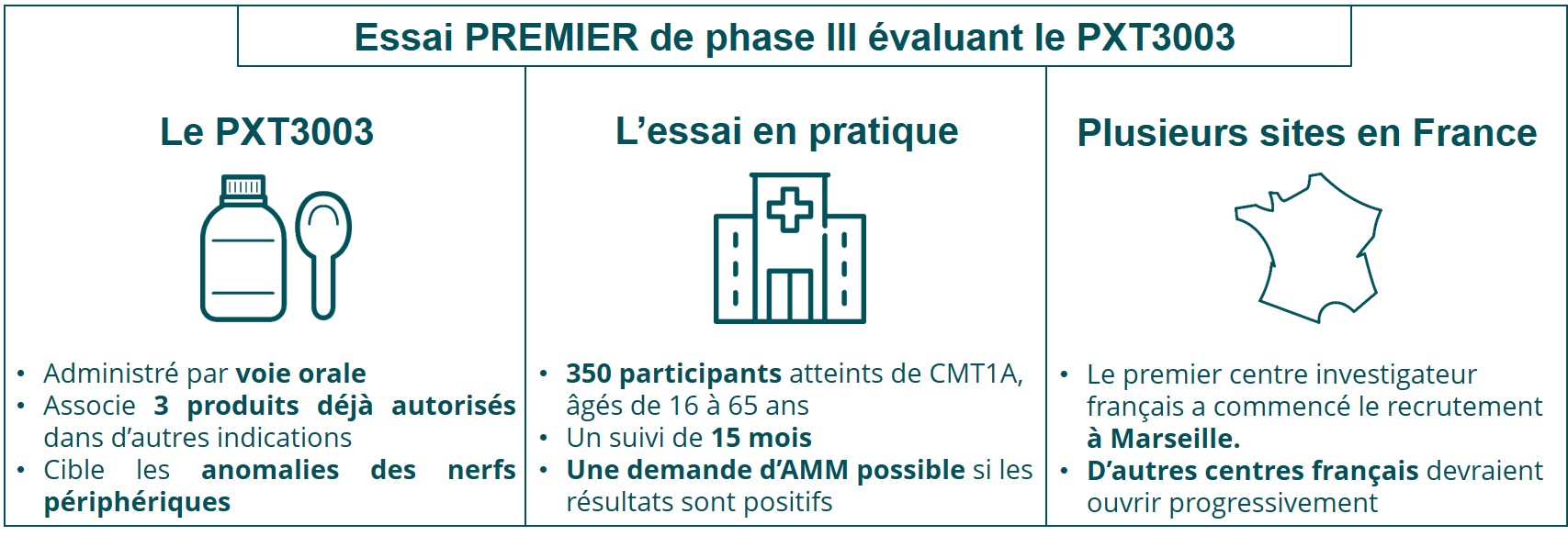 Essai PREMIER de phase III évaluant le PXT3003

Le PXT3003

• Administré par voie orale
• Associe 3 produits déjà autorisés dans d'autres indications
• Cible les anomalies des nerfs périphériques

L'essai en pratique

• 350 participants atteints de CMT1A, âgés de 16 à 65 ans
• Un suivi de 15 mois
• Une demande d'AMM possible si les résultats sont positifs

Plusieurs sites en France

• Le premier centre investigateur français a commencé le recrutement à Marseille.
• D'autres centres français devraient ouvrir progressivement